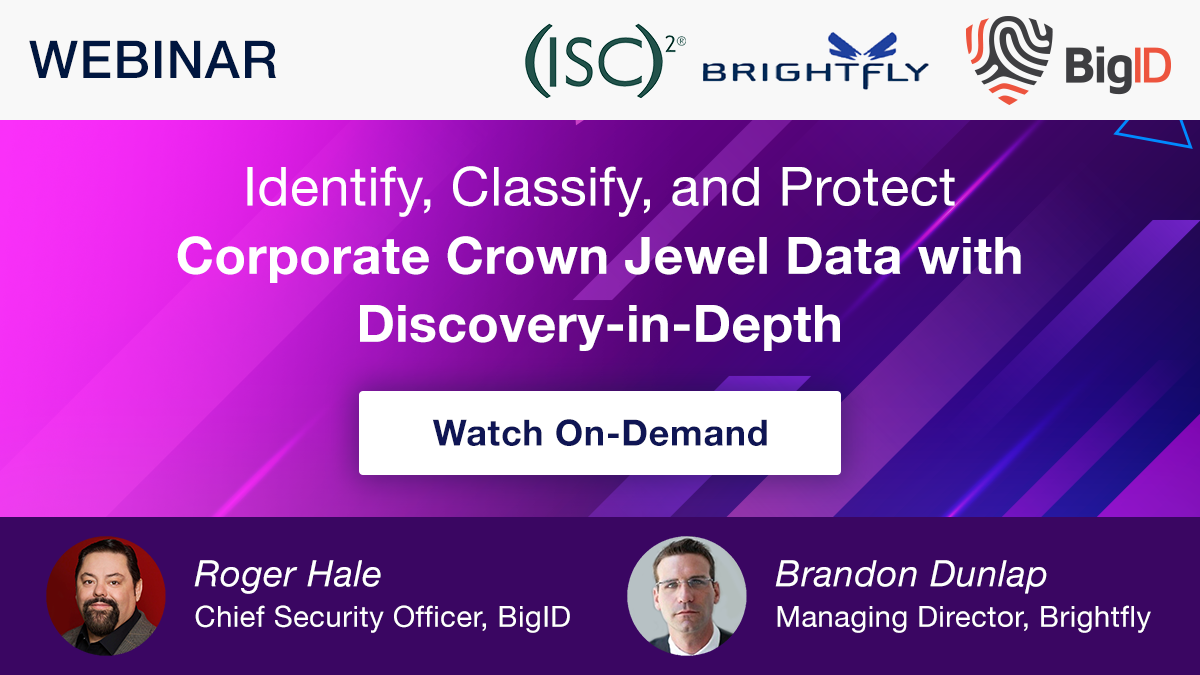 WEBINAR

(ISC)$^{2®}$

BRIGHTFLY

BigID

Identify, Classify, and Protect
Corporate Crown Jewel Data with Discovery-in-Depth

Watch On-Demand

Roger Hale
Chief Security Officer, BigID

Brandon Dunlap
Managing Director, Brightfly